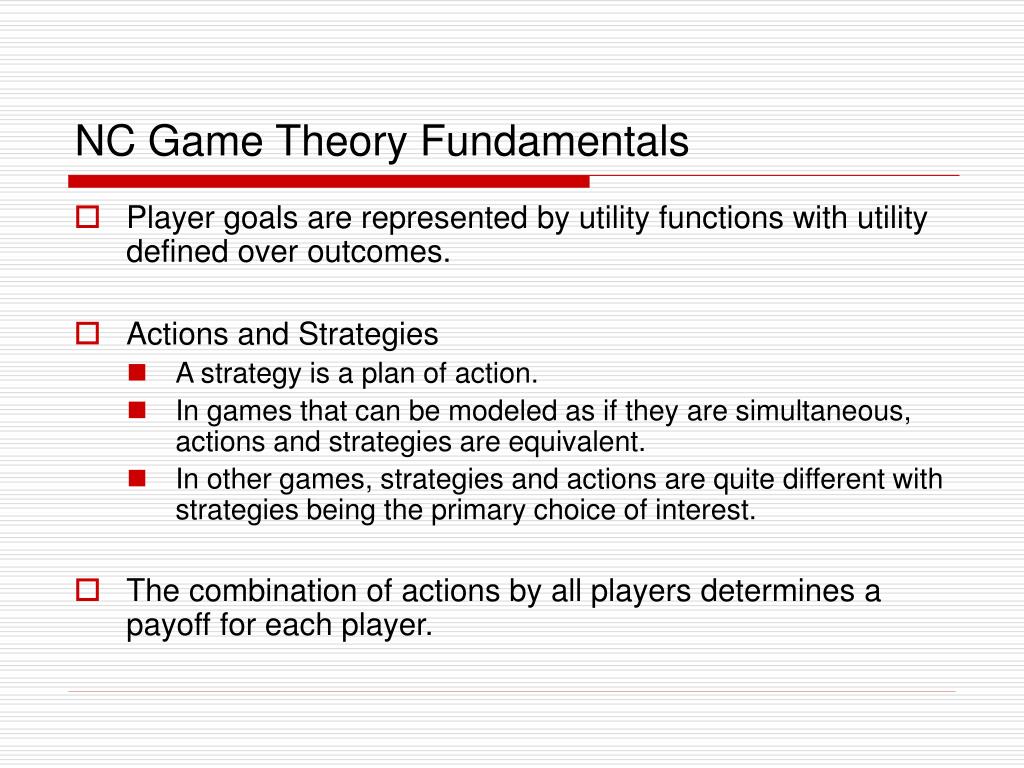 NC Game Theory Fundamentals

Player goals are represented by utility functions with utility defined over outcomes.

Actions and Strategies

A strategy is a plan of action.

In games that can be modeled as if they are simultaneous, actions and strategies are equivalent.

In other games, strategies and actions are quite different with strategies being the primary choice of interest.

The combination of actions by all players determines a payoff for each player.